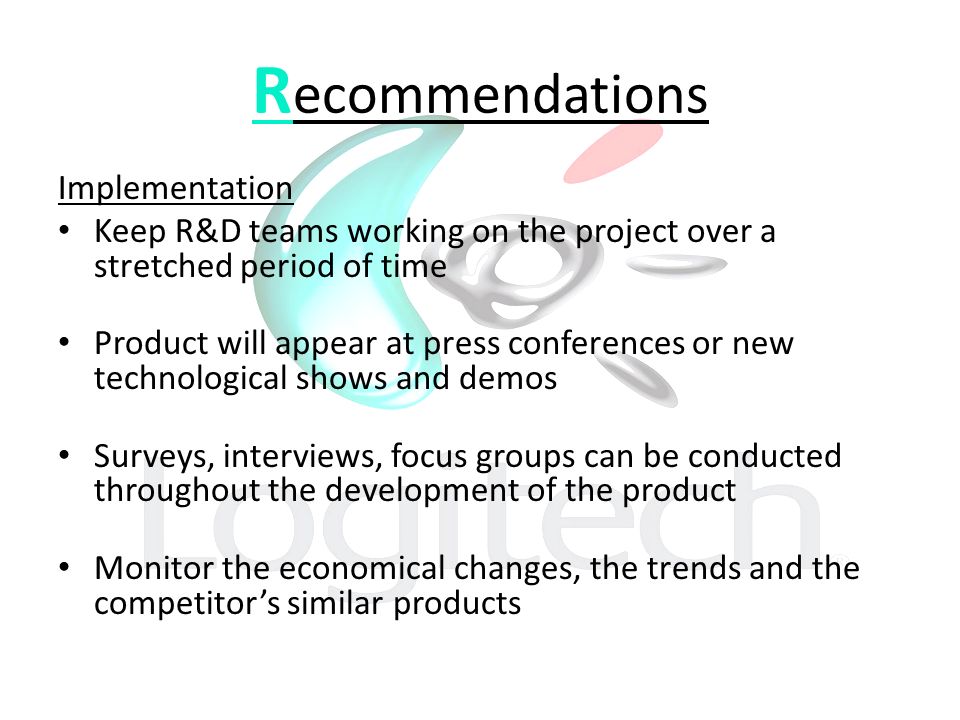 Recommendations

Implementation

• Keep R&D teams working on the project over a stretched period of time

• Product will appear at press conferences or new technological shows and demos

• Surveys, interviews, focus groups can be conducted throughout the development of the product

• Monitor the economical changes, the trends and the competitor's similar products

Logitech